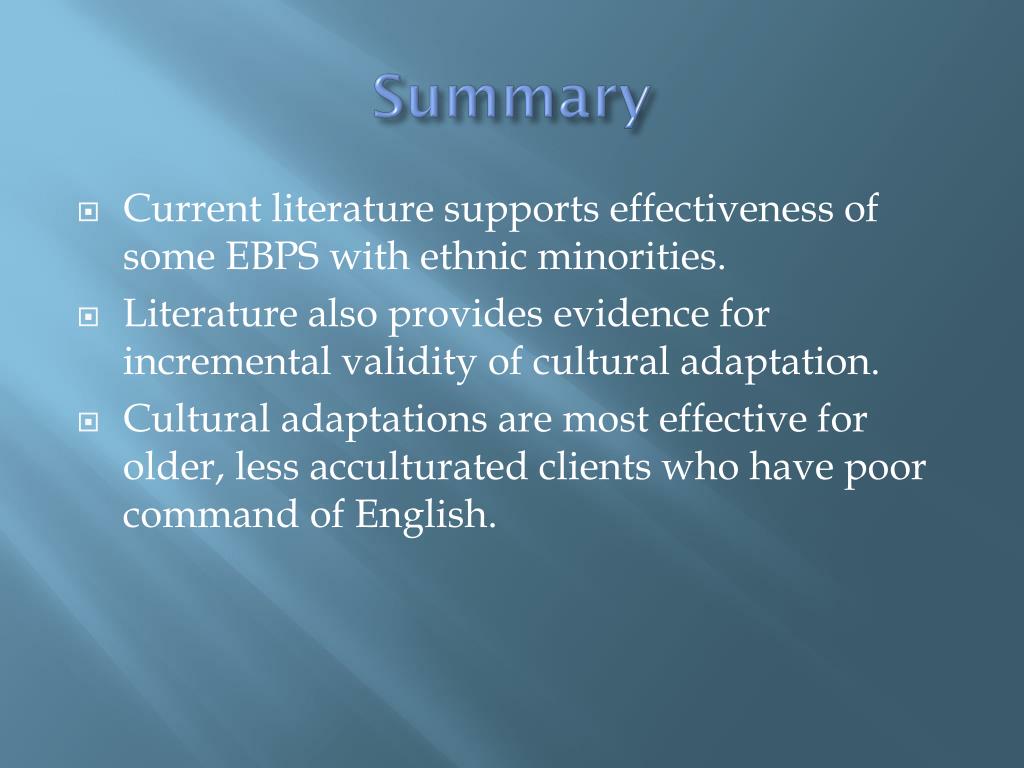 Summary

Current literature supports effectiveness of some EBPS with ethnic minorities.

Literature also provides evidence for incremental validity of cultural adaptation.

Cultural adaptations are most effective for older, less acculturated clients who have poor command of English.